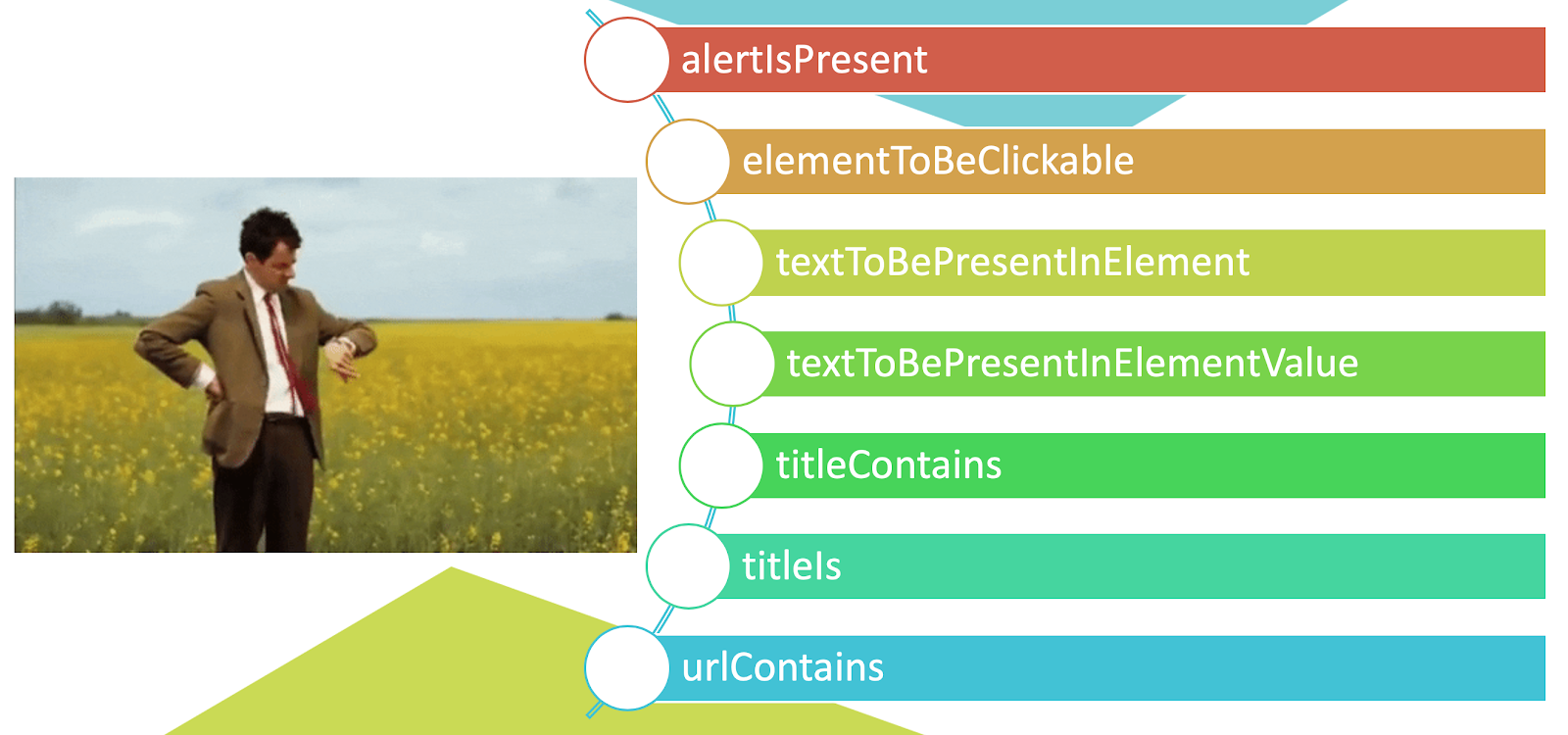 alertIsPresent

elementToBeClickable

textToBePresentInElement

textToBePresentInElementValue

titleContains

titleIs

urlContains